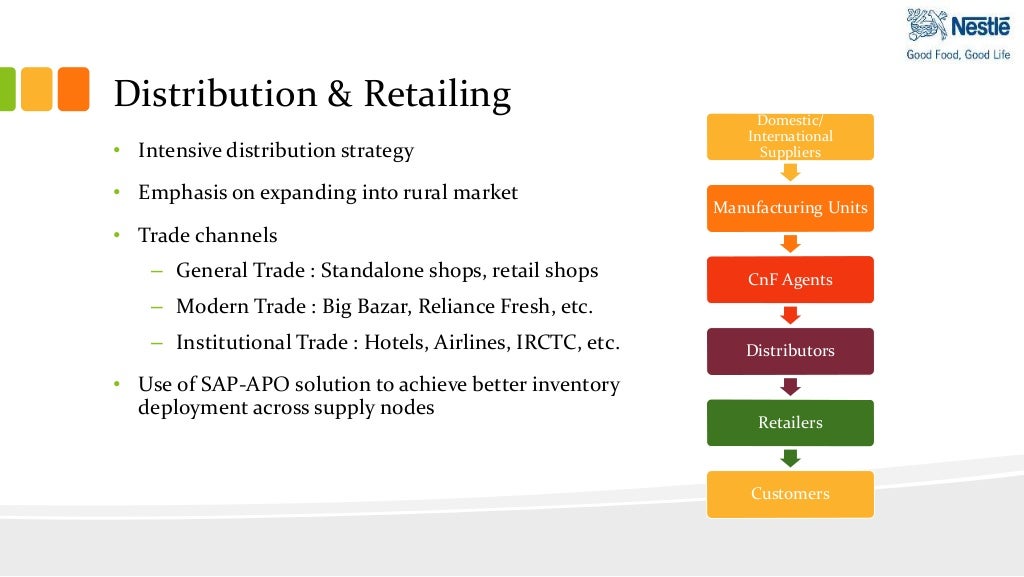 Nestlé
Good Food, Good Life

Distribution & Retailing

• Intensive distribution strategy
• Emphasis on expanding into rural market
• Trade channels
– General Trade : Standalone shops, retail shops
– Modern Trade : Big Bazar, Reliance Fresh, etc.
– Institutional Trade : Hotels, Airlines, IRCTC, etc.
• Use of SAP-APO solution to achieve better inventory deployment across supply nodes

Domestic/ International Suppliers

Manufacturing Units

CnF Agents

Distributors

Retailers

Customers